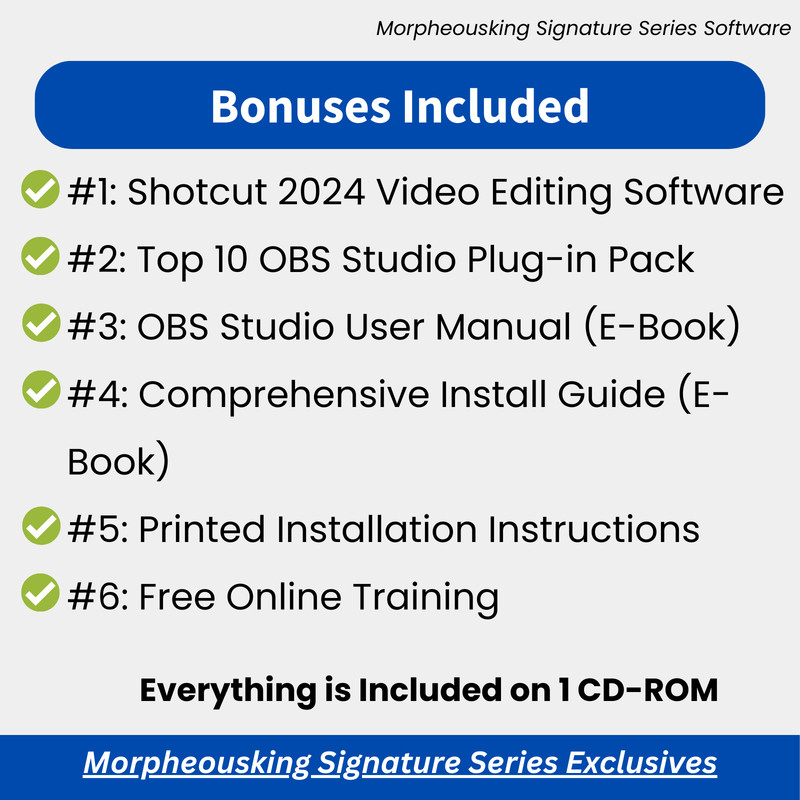 Morpheousking Signature Series Software

Bonuses Included

#1: Shotcut 2024 Video Editing Software
#2: Top 10 OBS Studio Plug-in Pack
#3: OBS Studio User Manual (E-Book)
#4: Comprehensive Install Guide (E-Book)
#5: Printed Installation Instructions
#6: Free Online Training

Everything is Included on 1 CD-ROM

Morpheousking Signature Series Exclusives